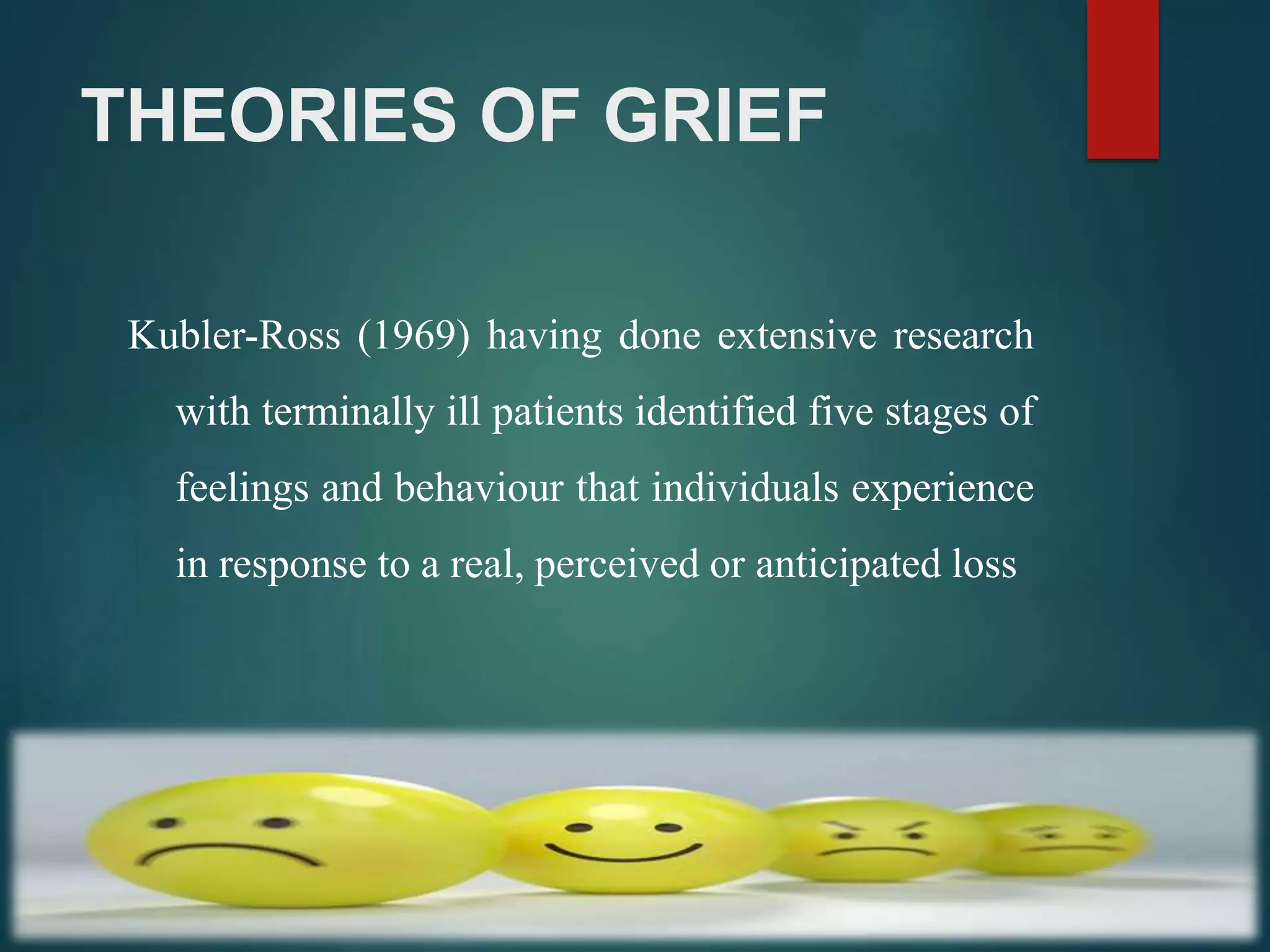 THEORIES OF GRIEF

Kubler-Ross (1969) having done extensive research with terminally ill patients identified five stages of feelings and behaviour that individuals experience in response to a real, perceived or anticipated loss